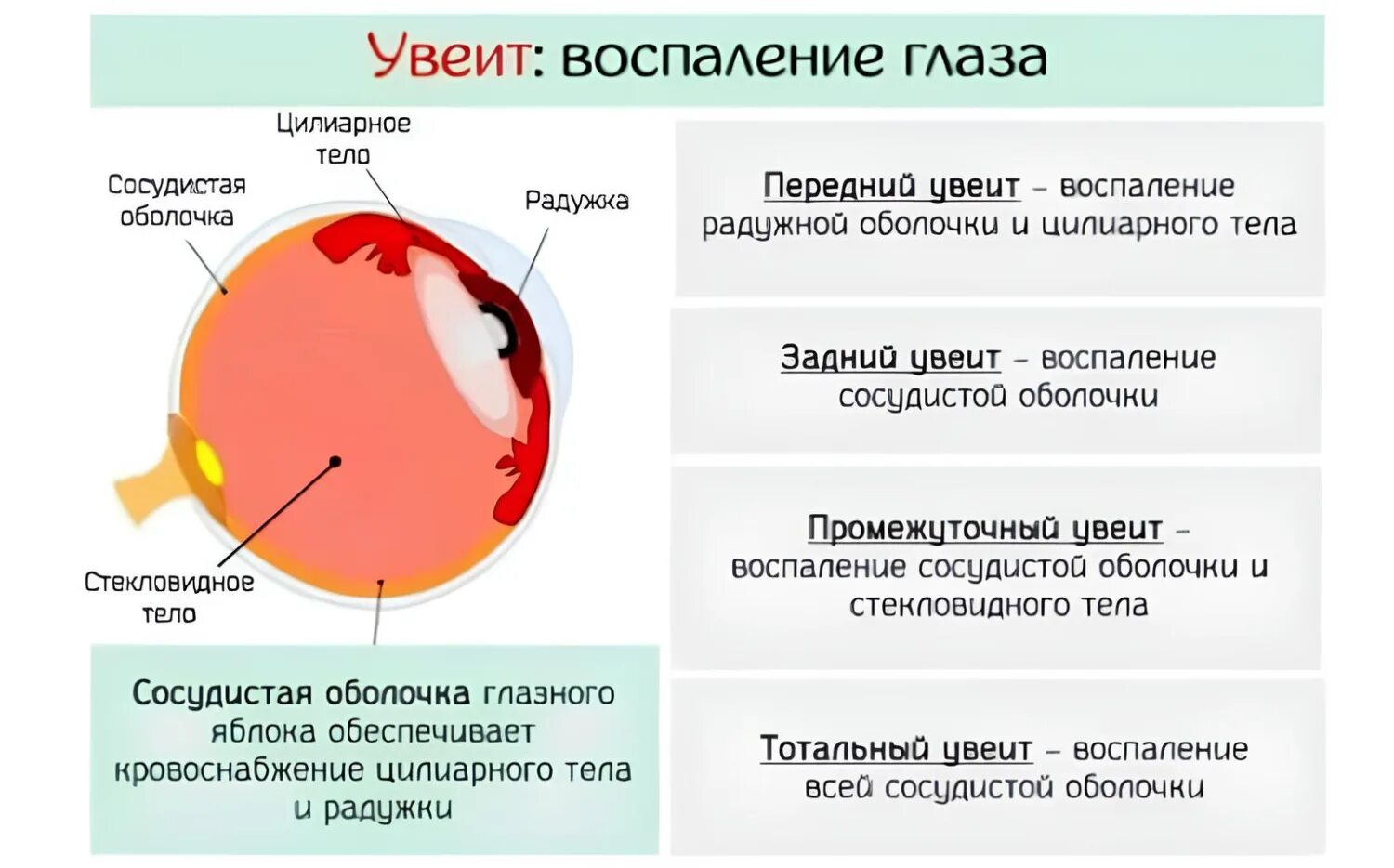 Увеит: воспаление глаза

Цилиарное тело

Сосудистая оболочка

Радужка

Стекловидное тело

Сосудистая оболочка глазного яблока обеспечивает кровоснабжение цилиарного тела и радужки

Передний увеит – воспаление радужной оболочки и цилиарного тела

Задний увеит – воспаление сосудистой оболочки

Промежуточный увеит – воспаление сосудистой оболочки и стекловидного тела

Тотальный увеит – воспаление всей сосудистой оболочки